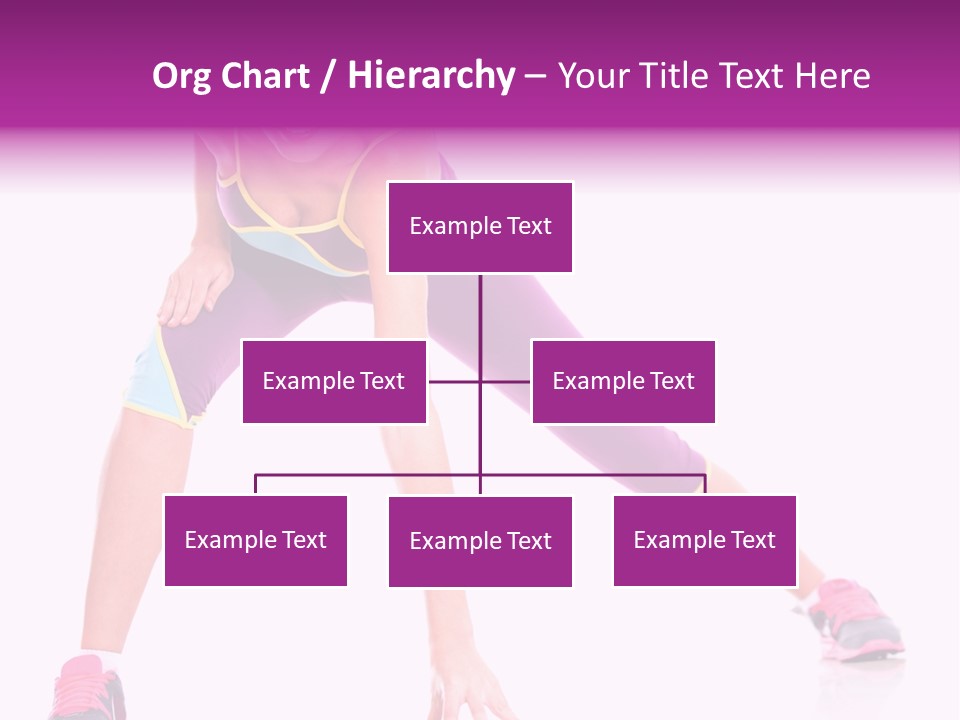 Org Chart / Hierarchy – Your Title Text Here

Example Text

Example Text

Example Text

Example Text

Example Text

Example Text